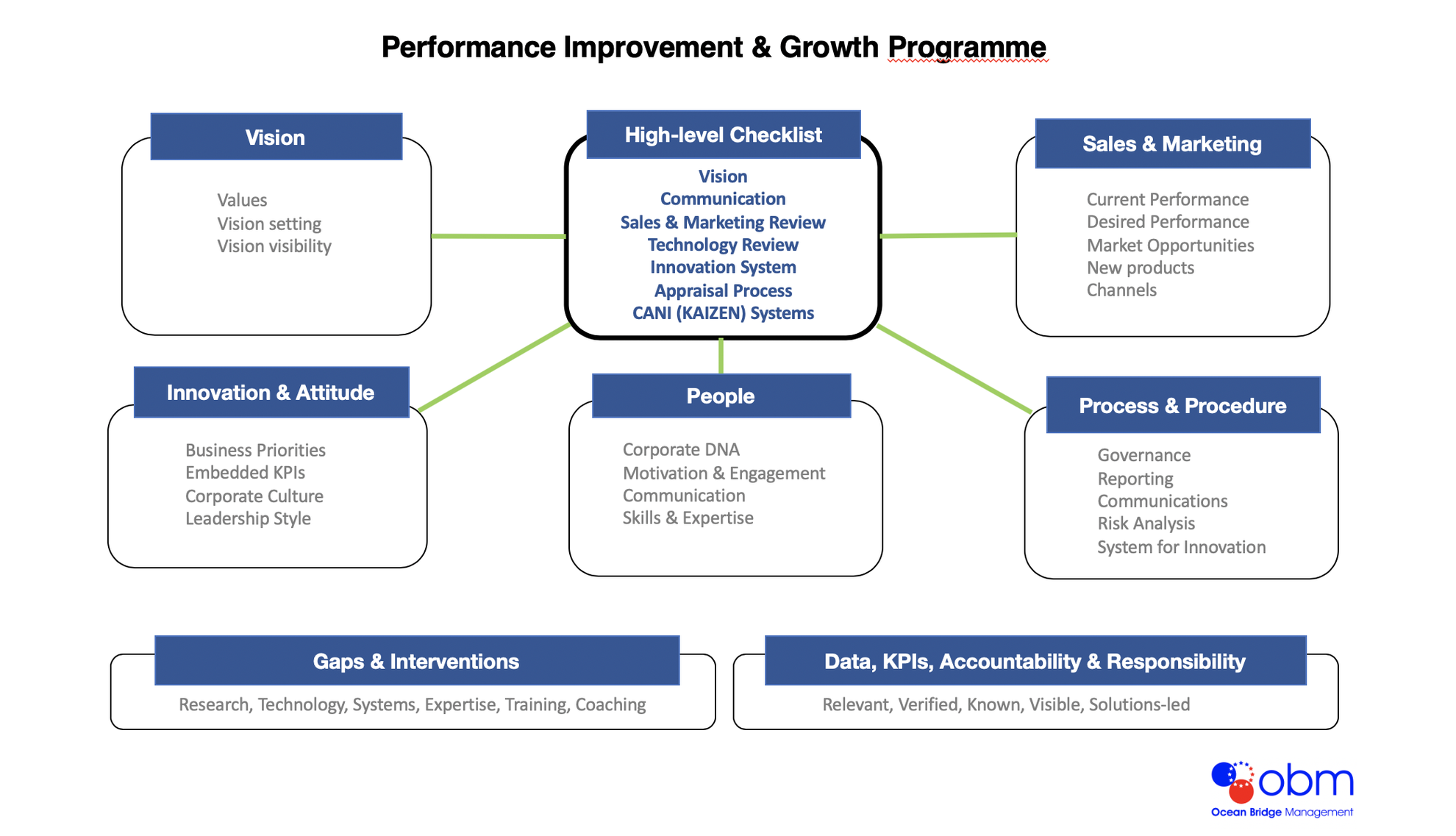 Performance Improvement & Growth Programme

Vision

Values
Vision setting
Vision visibility

High-level Checklist

Vision
Communication
Sales & Marketing Review
Technology Review
Innovation System
Appraisal Process
CANI (KAIZEN) Systems

Sales & Marketing

Current Performance
Desired Performance
Market Opportunities
New products
Channels

Innovation & Attitude

Business Priorities
Embedded KPIs
Corporate Culture
Leadership Style

People

Corporate DNA
Motivation & Engagement
Communication
Skills & Expertise

Process & Procedure

Governance
Reporting
Communications
Risk Analysis
System for Innovation

Gaps & Interventions

Research, Technology, Systems, Expertise, Training, Coaching

Data, KPIs, Accountability & Responsibility

Relevant, Verified, Known, Visible, Solutions-led

obm
Ocean Bridge Management